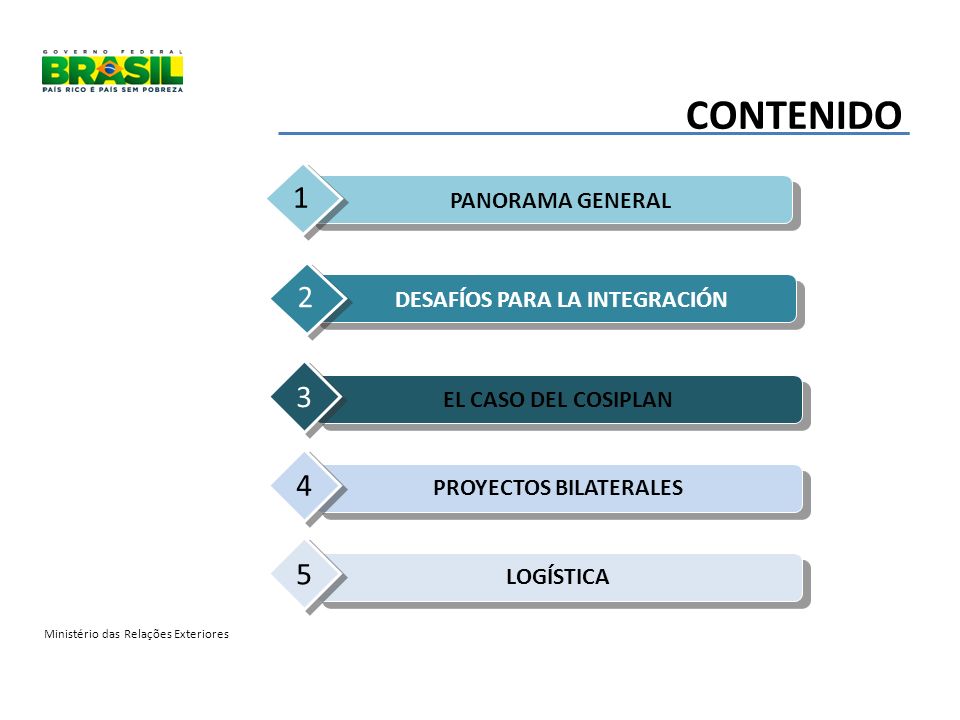 GOVERNO FEDERAL
BRASIL
PAÍS RICO É PAÍS SEM POBREZA

CONTENIDO

1 PANORAMA GENERAL

2 DESAFÍOS PARA LA INTEGRACIÓN

3 EL CASO DEL COSIPLAN

4 PROYECTOS BILATERALES

5 LOGÍSTICA

Ministério das Relações Exteriores